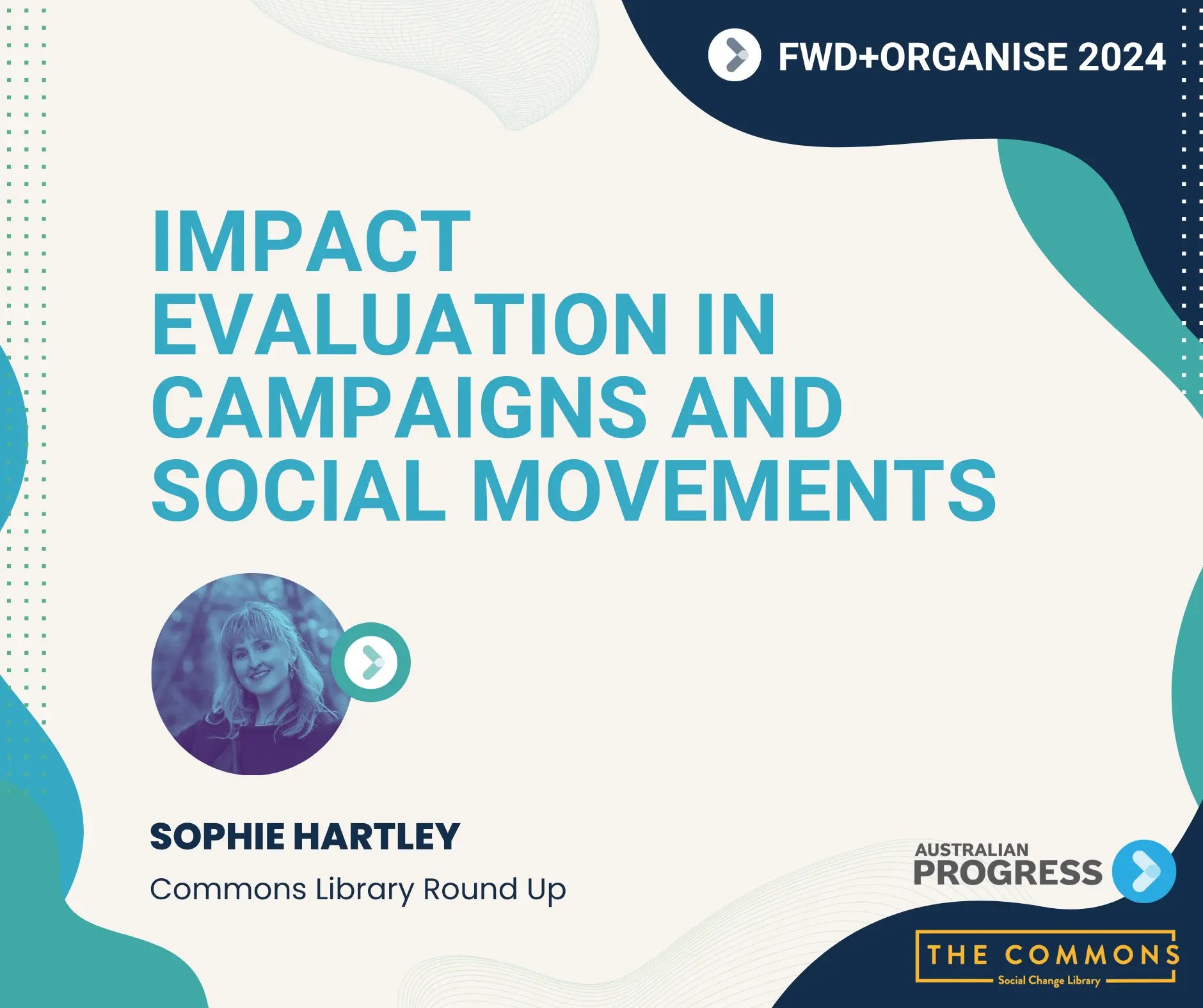 FWD+ORGANISE 2024

IMPACT EVALUATION IN CAMPAIGNS AND SOCIAL MOVEMENTS

SOPHIE HARTLEY

Commons Library Round Up

AUSTRALIAN PROGRESS

THE COMMONS
Social Change Library